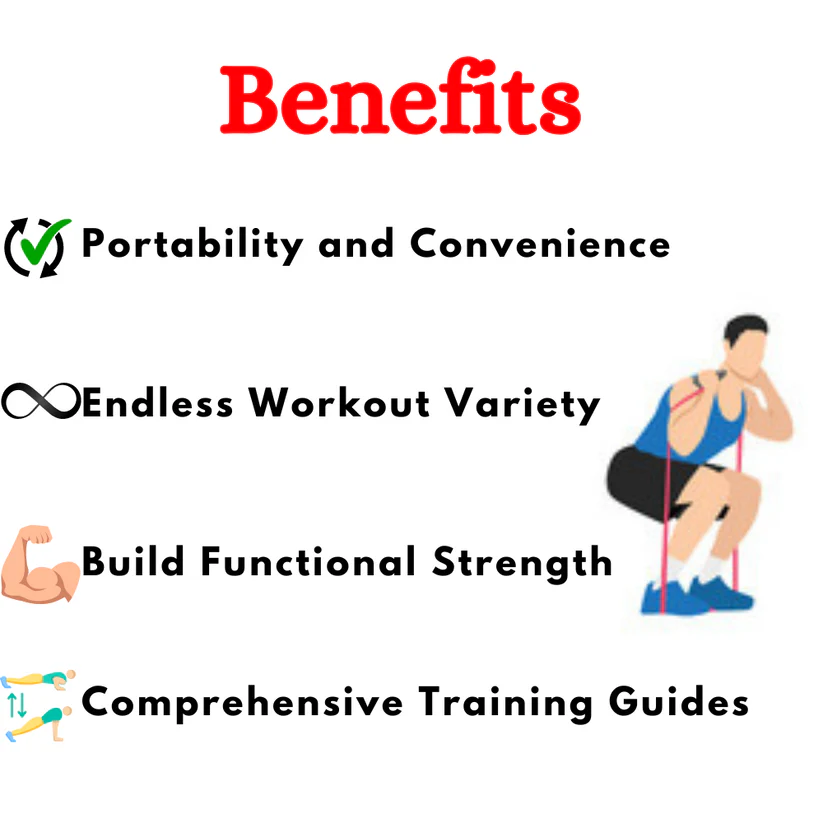 Benefits

Portability and Convenience

Endless Workout Variety

Build Functional Strength

Comprehensive Training Guides